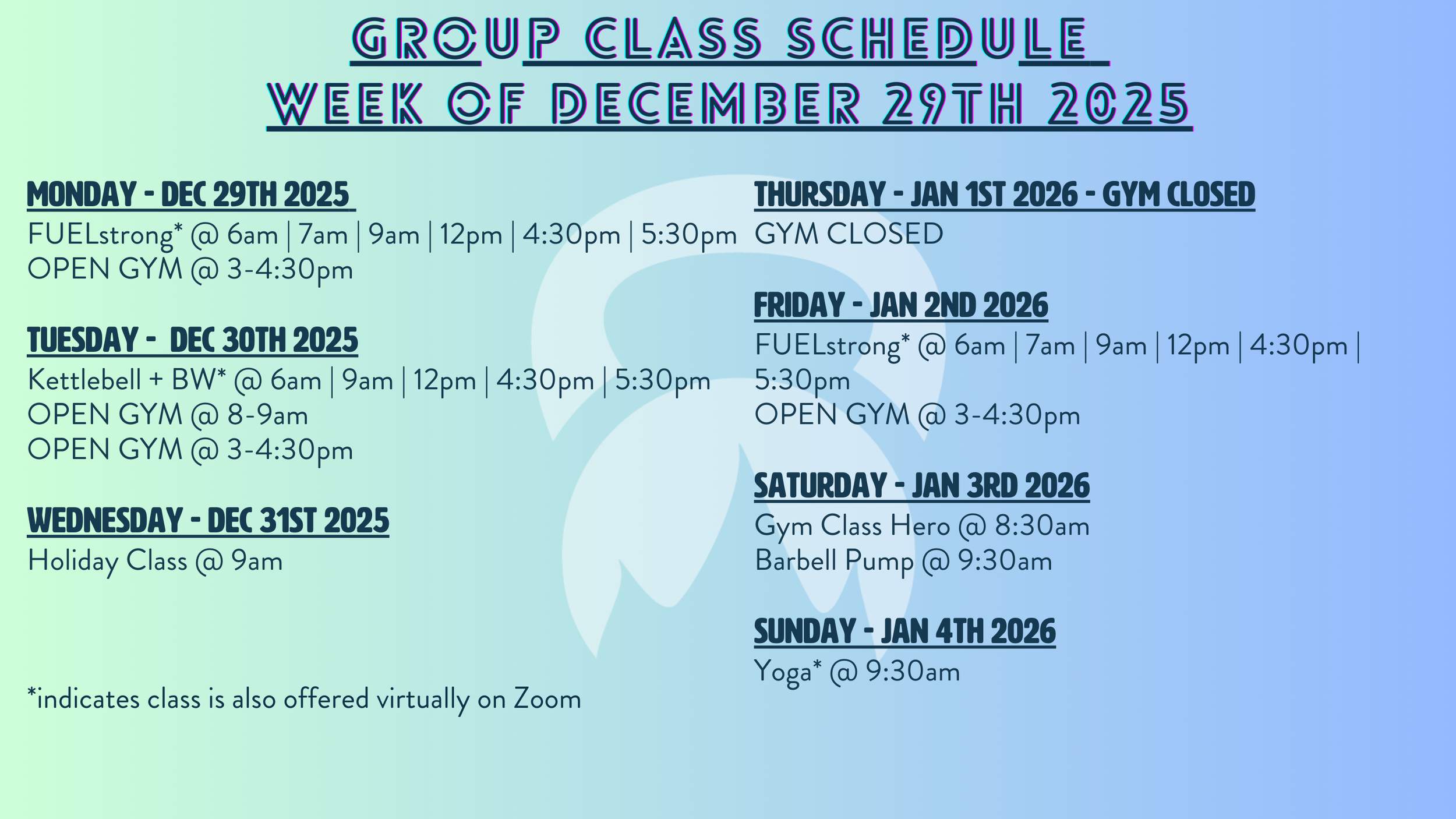 GROUP CLASS SCHEDULE
WEEK OF DECEMBER 29TH 2025

MONDAY - DEC 29TH 2025
FUELstrong* @ 6am | 7am | 9am | 12pm | 4:30pm | 5:30pm
OPEN GYM @ 3-4:30pm

TUESDAY - DEC 30TH 2025
Kettlebell + BW* @ 6am | 9am | 12pm | 4:30pm | 5:30pm
OPEN GYM @ 8-9am
OPEN GYM @ 3-4:30pm

WEDNESDAY - DEC 31ST 2025
Holiday Class @ 9am

*indicates class is also offered virtually on Zoom

THURSDAY - JAN 1ST 2026 - GYM CLOSED
GYM CLOSED

FRIDAY - JAN 2ND 2026
FUELstrong* @ 6am | 7am | 9am | 12pm | 4:30pm | 5:30pm
OPEN GYM @ 3-4:30pm

SATURDAY - JAN 3RD 2026
Gym Class Hero @ 8:30am
Barbell Pump @ 9:30am

SUNDAY - JAN 4TH 2026
Yoga* @ 9:30am